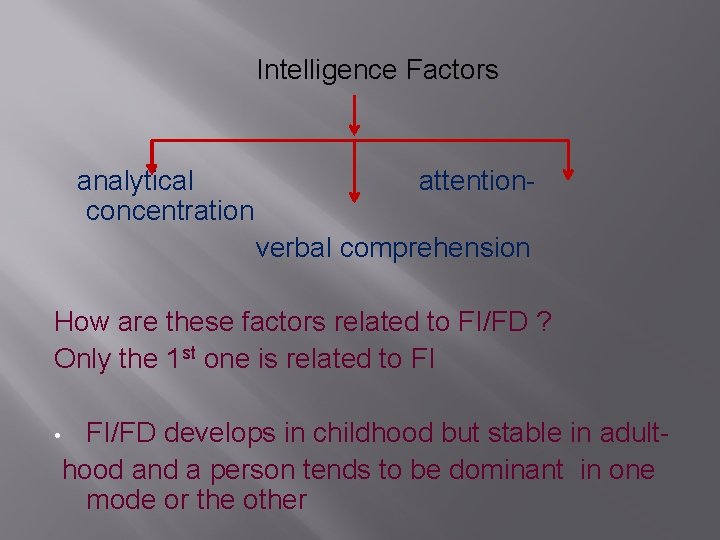 Intelligence Factors

analytical

attention-concentration

verbal comprehension

How are these factors related to FI/FD ?
Only the 1$^{st}$ one is related to FI

• FI/FD develops in childhood but stable in adulthood and a person tends to be dominant in one mode or the other